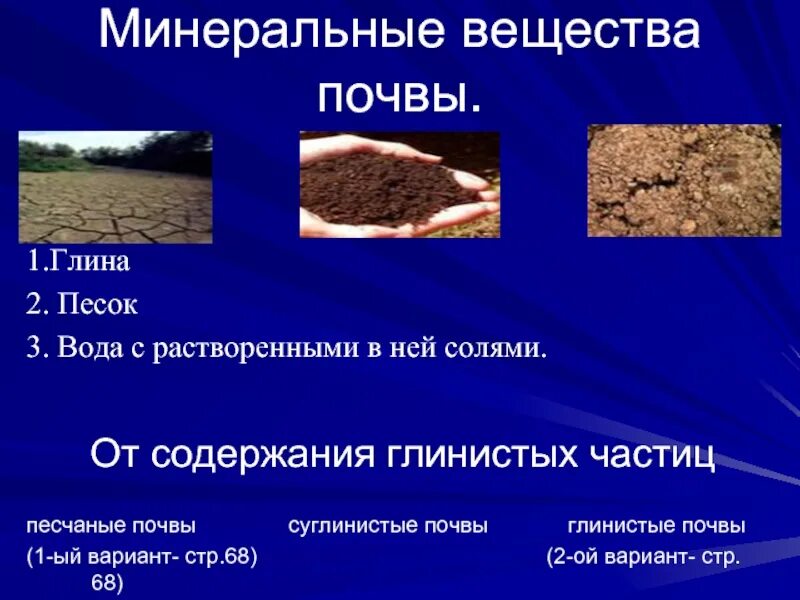 Минеральные вещества почвы.

1.Глина
2. Песок
3. Вода с растворенными в ней солями.

От содержания глинистых частиц

песчаные почвы суглинистые почвы глинистые почвы
(1-ый вариант- стр.68) (2-ой вариант- стр. 68)